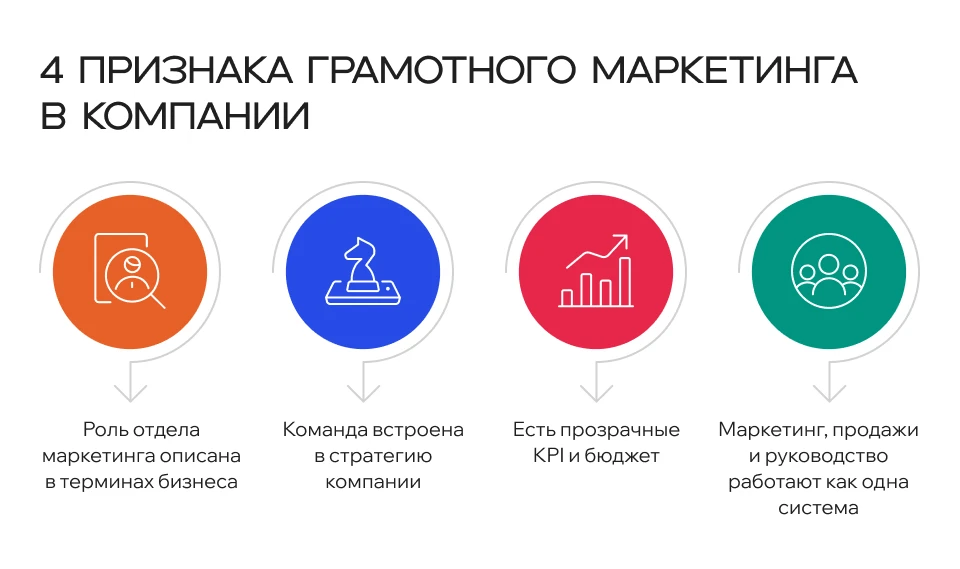 4 ПРИЗНАКА ГРАМОТНОГО МАРКЕТИНГА В КОМПАНИИ

Роль отдела маркетинга описана в терминах бизнеса

Команда встроена в стратегию компании

Есть прозрачные KPI и бюджет

Маркетинг, продажи и руководство работают как одна система